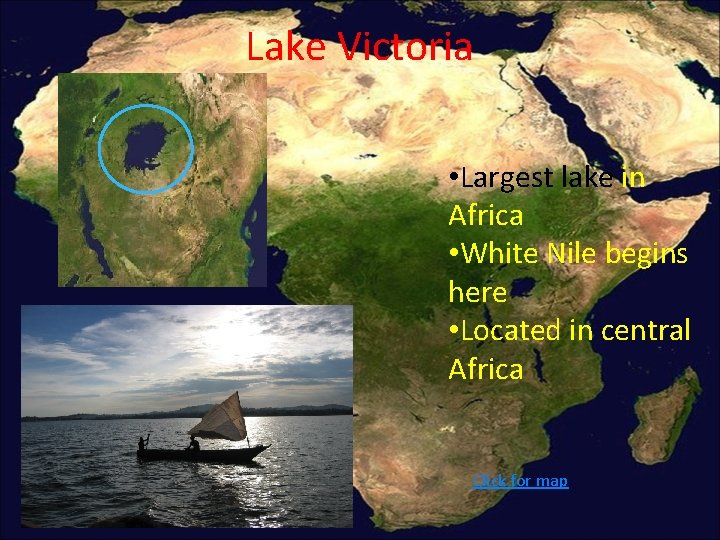 Lake Victoria

•Largest lake in Africa
•White Nile begins here
•Located in central Africa

Click for map